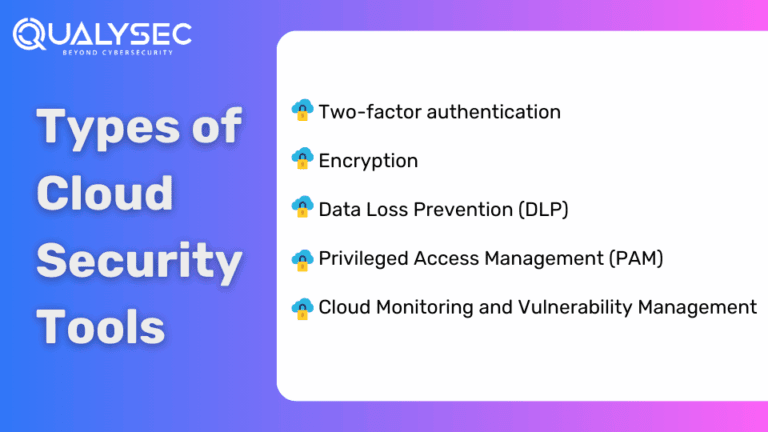 QUALYSEC
BEYOND CYBERSECURITY

Types of Cloud Security Tools

Two-factor authentication

Encryption

Data Loss Prevention (DLP)

Privileged Access Management (PAM)

Cloud Monitoring and Vulnerability Management